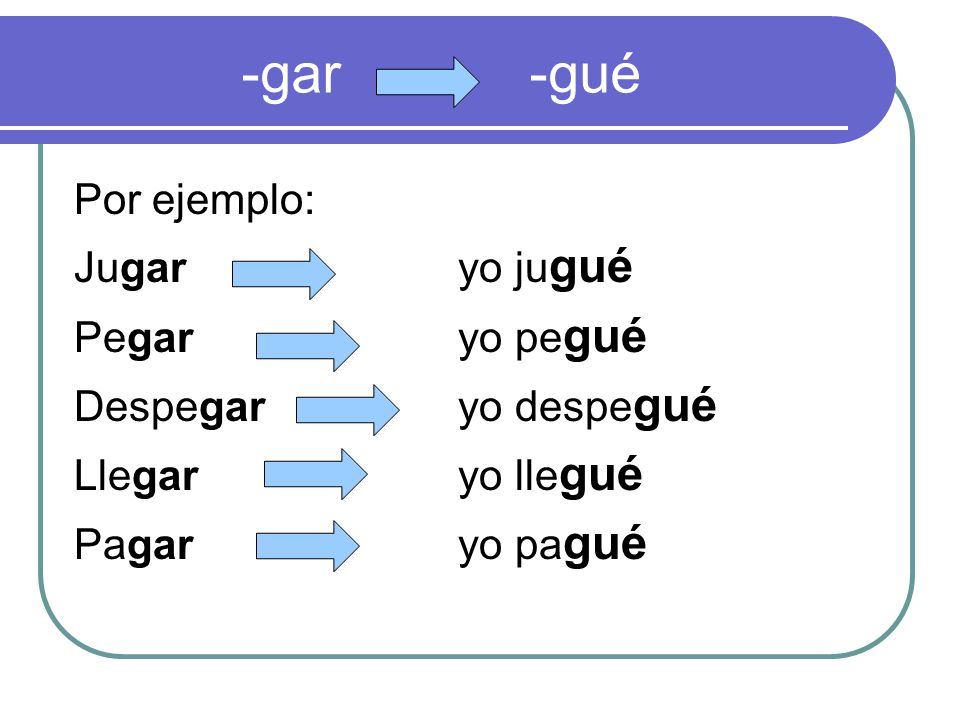 -gar -gué

Por ejemplo:

Jugar yo jugué

Pegar yo pegué

Despegar yo despegué

Llegar yo llegué

Pagar yo pagué